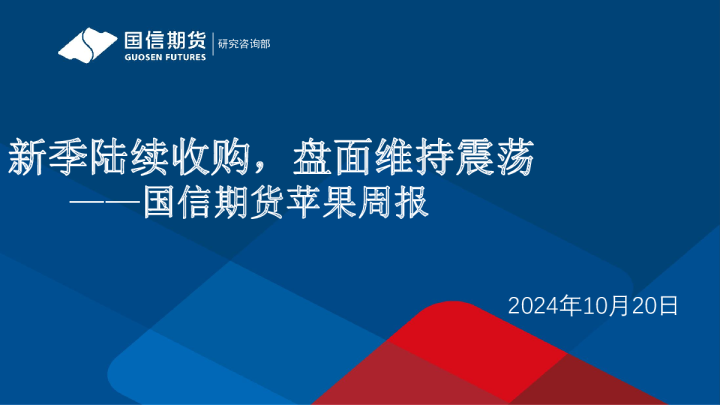 国信期货
GUOSEN FUTURES
研究咨询部

新季陆续收购，盘面维持震荡
——国信期货苹果周报

2024年10月20日